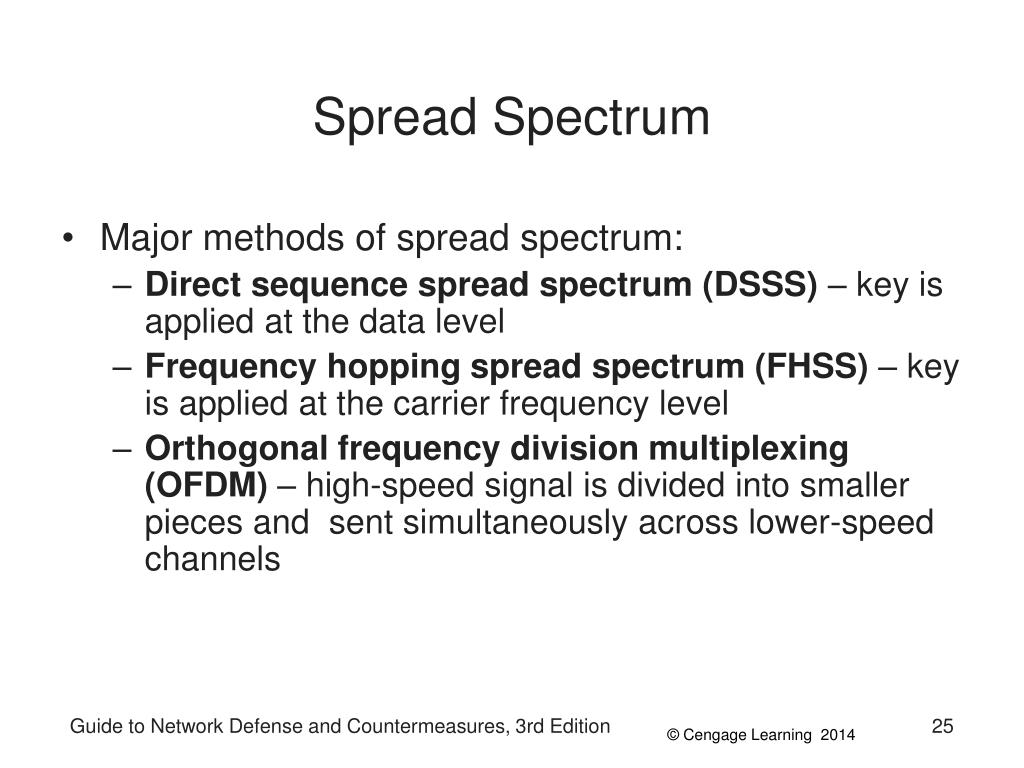 Spread Spectrum

• Major methods of spread spectrum:
– Direct sequence spread spectrum (DSSS) – key is applied at the data level
– Frequency hopping spread spectrum (FHSS) – key is applied at the carrier frequency level
– Orthogonal frequency division multiplexing (OFDM) – high-speed signal is divided into smaller pieces and sent simultaneously across lower-speed channels

Guide to Network Defense and Countermeasures, 3rd Edition

© Cengage Learning 2014

25